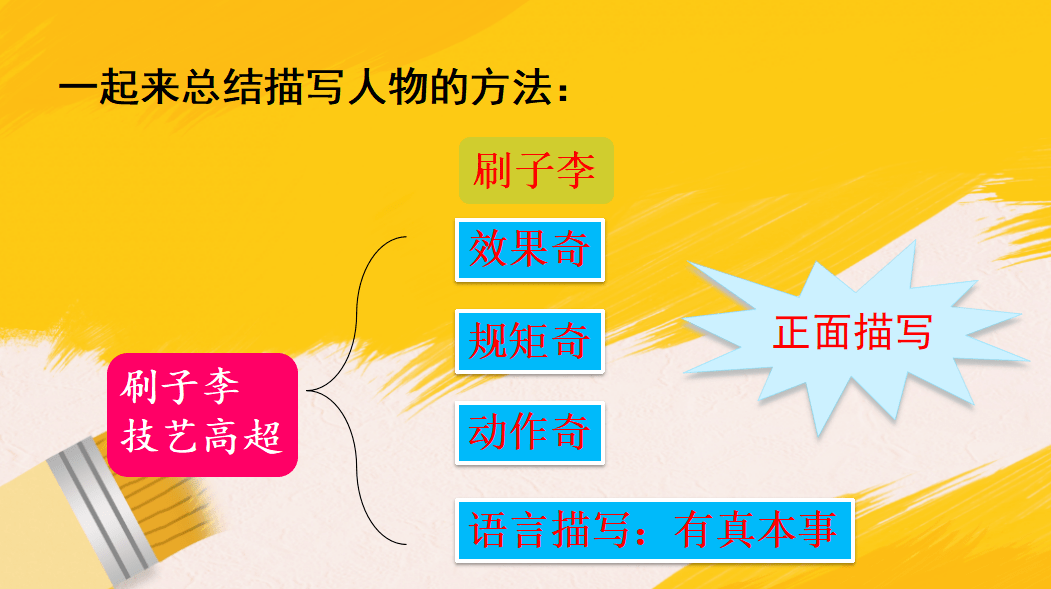 一起来总结描写人物的方法：

刷子李

刷子李
技艺高超

效果奇

规矩奇

动作奇

语言描写：有真本事

正面描写